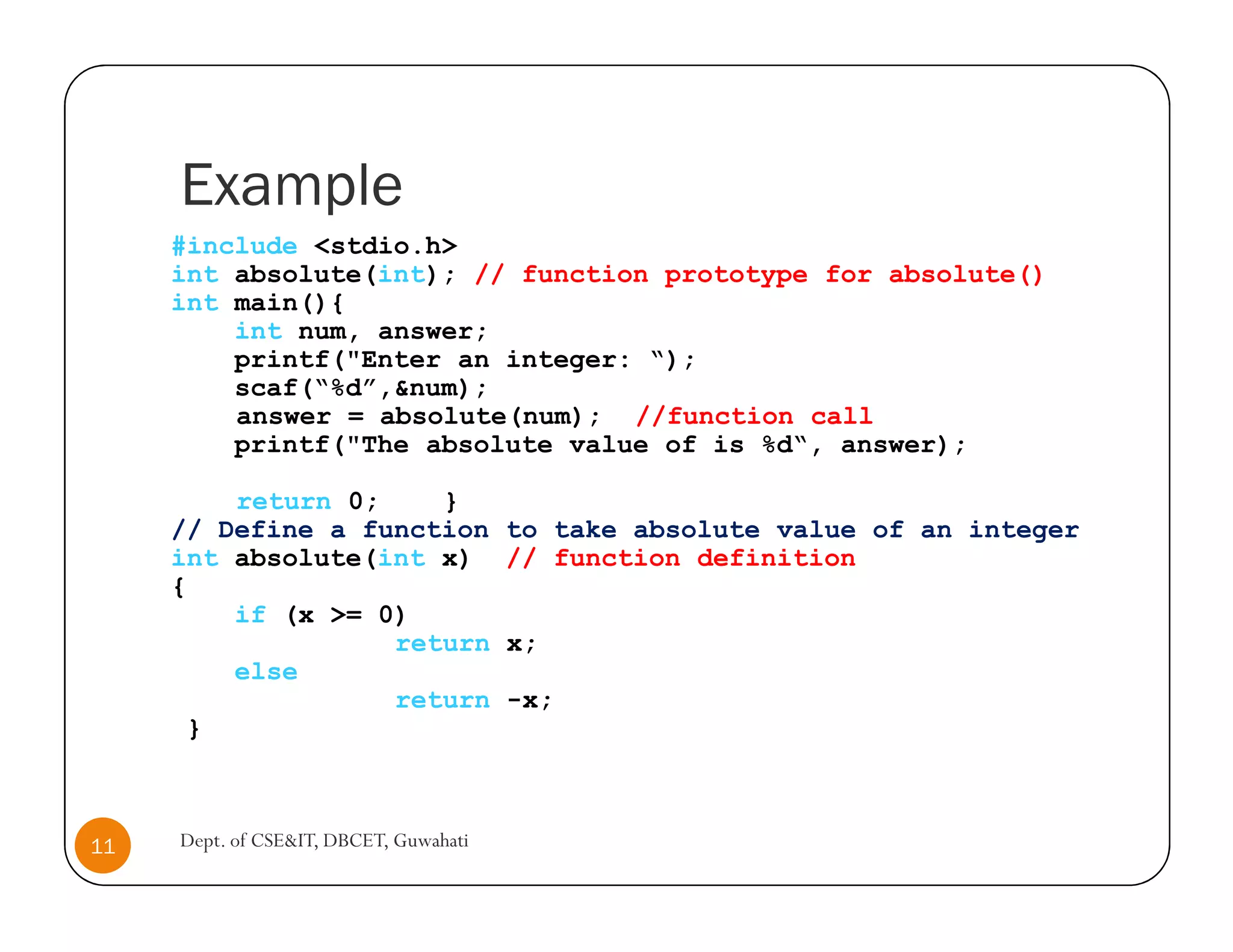 Example

#include <stdio.h>
int absolute(int); // function prototype for absolute()
int main(){
    int num, answer;
    printf("Enter an integer: “);
    scaf(“%d”,&num);
    answer = absolute(num);  //function call
    printf("The absolute value of is %d“, answer);

    return 0;    }
// Define a function to take absolute value of an integer
int absolute(int x)  // function definition
{
    if (x >= 0)
            return x;
    else
            return -x;
 }

11

Dept. of CSE&IT, DBCET, Guwahati